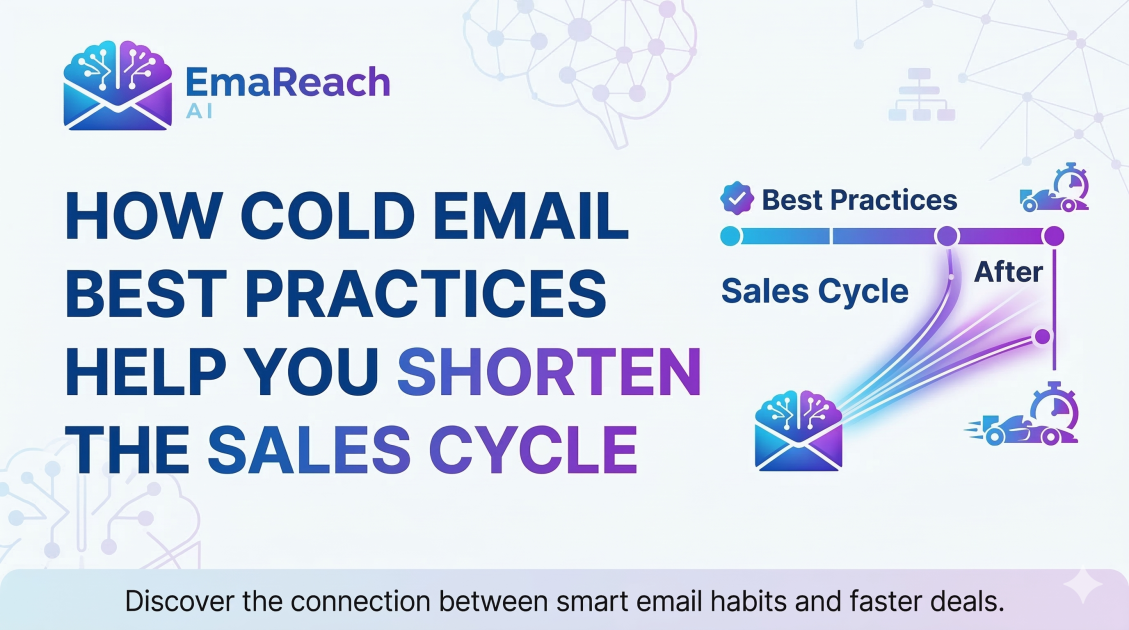 EmaReach AI

HOW COLD EMAIL BEST PRACTICES HELP YOU SHORTEN THE SALES CYCLE

Best Practices

Sales Cycle

After

Discover the connection between smart email habits and faster deals.